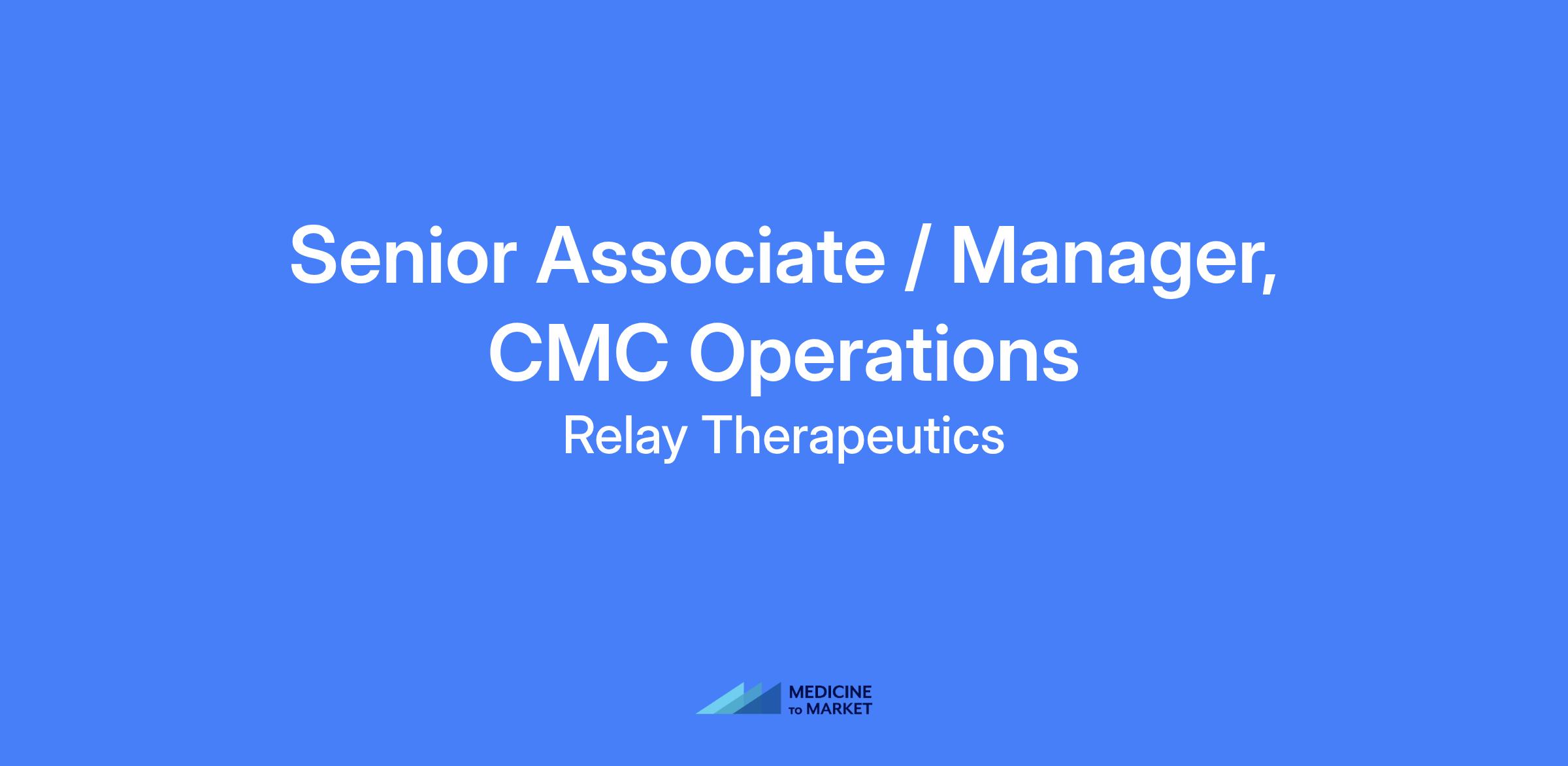 Senior Associate / Manager, CMC Operations

Relay Therapeutics

MEDICINE TO MARKET